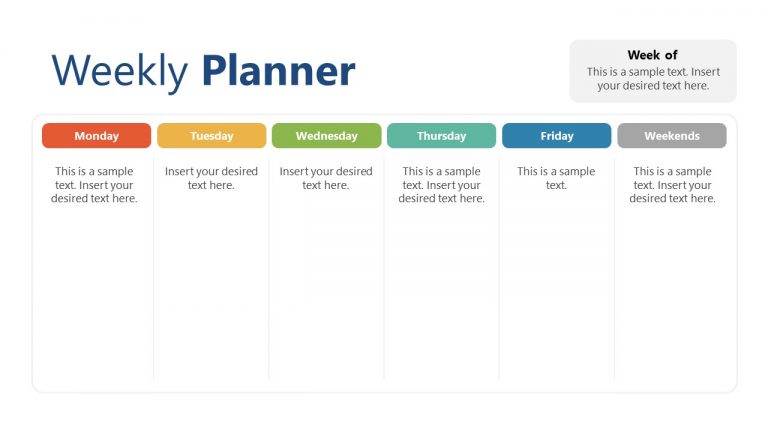 Weekly Planner

Week of
This is a sample text. Insert your desired text here.

| Monday | Tuesday | Wednesday | Thursday | Friday | Weekends |
|---|---|---|---|---|---|
| This is a sample text. Insert your desired text here. | Insert your desired text here. | Insert your desired text here. | This is a sample text. Insert your desired text here. | This is a sample text. | This is a sample text. Insert your desired text here. |